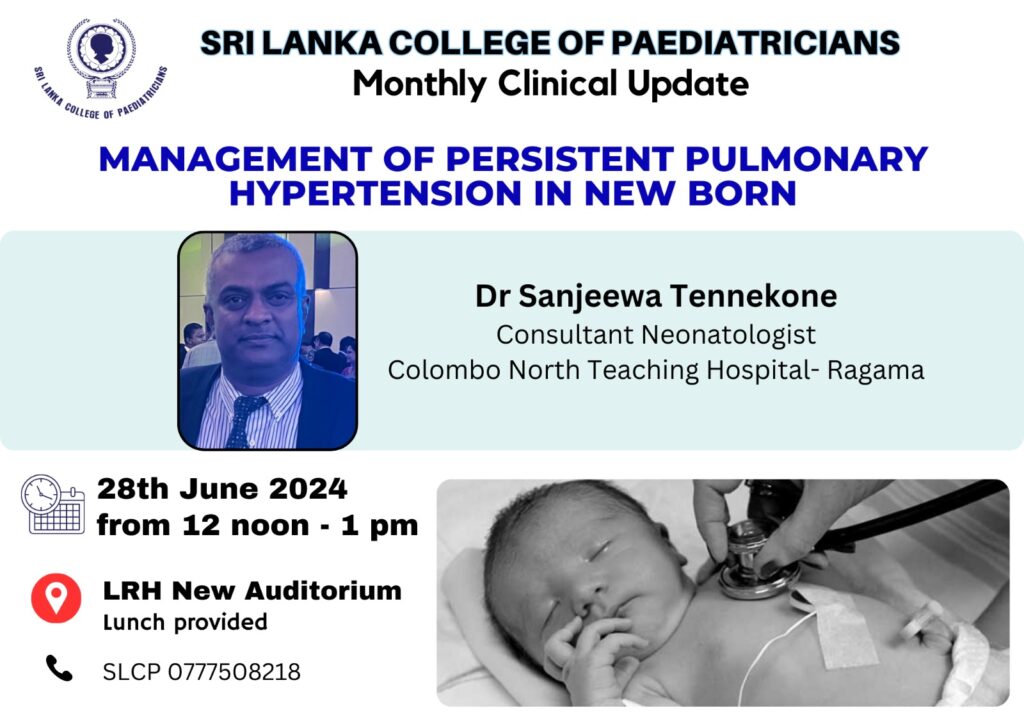 SRI LANKA COLLEGE OF PAEDIATRICIANS

SRI LANKA COLLEGE OF PAEDIATRICIANS
Monthly Clinical Update

MANAGEMENT OF PERSISTENT PULMONARY HYPERTENSION IN NEW BORN

Dr Sanjeewa Tennekone
Consultant Neonatologist
Colombo North Teaching Hospital- Ragama

28th June 2024
from 12 noon - 1 pm

LRH New Auditorium
Lunch provided

SLCP 0777508218